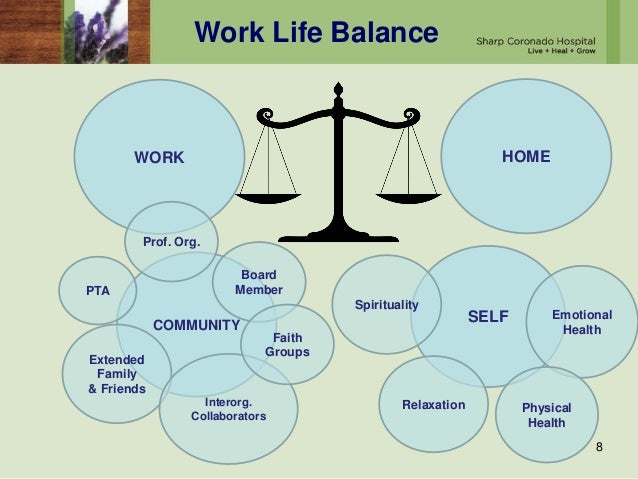 Work Life Balance

Sharp Coronado Hospital
Live + Heal + Grow

WORK

HOME

Prof. Org.

PTA

Board Member

COMMUNITY

Faith Groups

Extended Family & Friends

Interorg. Collaborators

Spirituality

SELF

Emotional Health

Relaxation

Physical Health

8